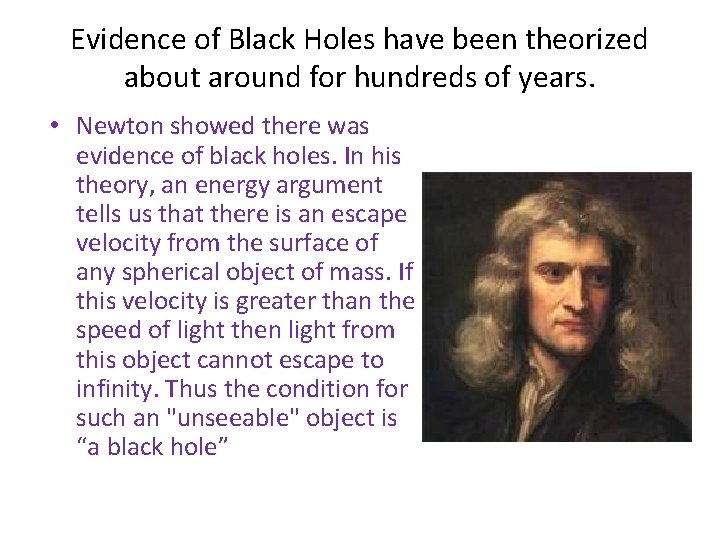 Evidence of Black Holes have been theorized about around for hundreds of years.

• Newton showed there was evidence of black holes. In his theory, an energy argument tells us that there is an escape velocity from the surface of any spherical object of mass. If this velocity is greater than the speed of light then light from this object cannot escape to infinity. Thus the condition for such an "unseeable" object is “a black hole”